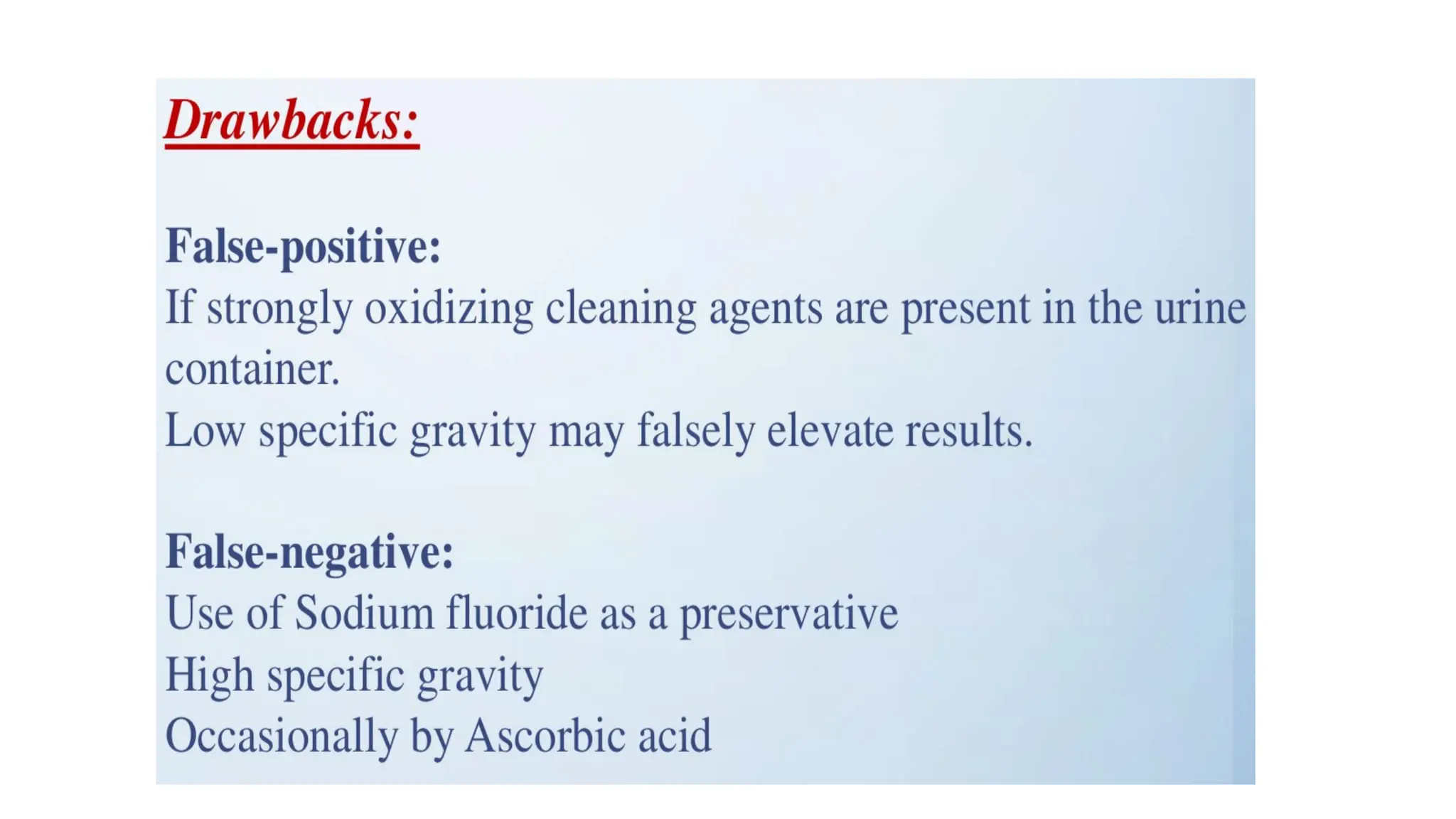 Drawbacks:

False-positive:
If strongly oxidizing cleaning agents are present in the urine container.
Low specific gravity may falsely elevate results.

False-negative:
Use of Sodium fluoride as a preservative
High specific gravity
Occasionally by Ascorbic acid